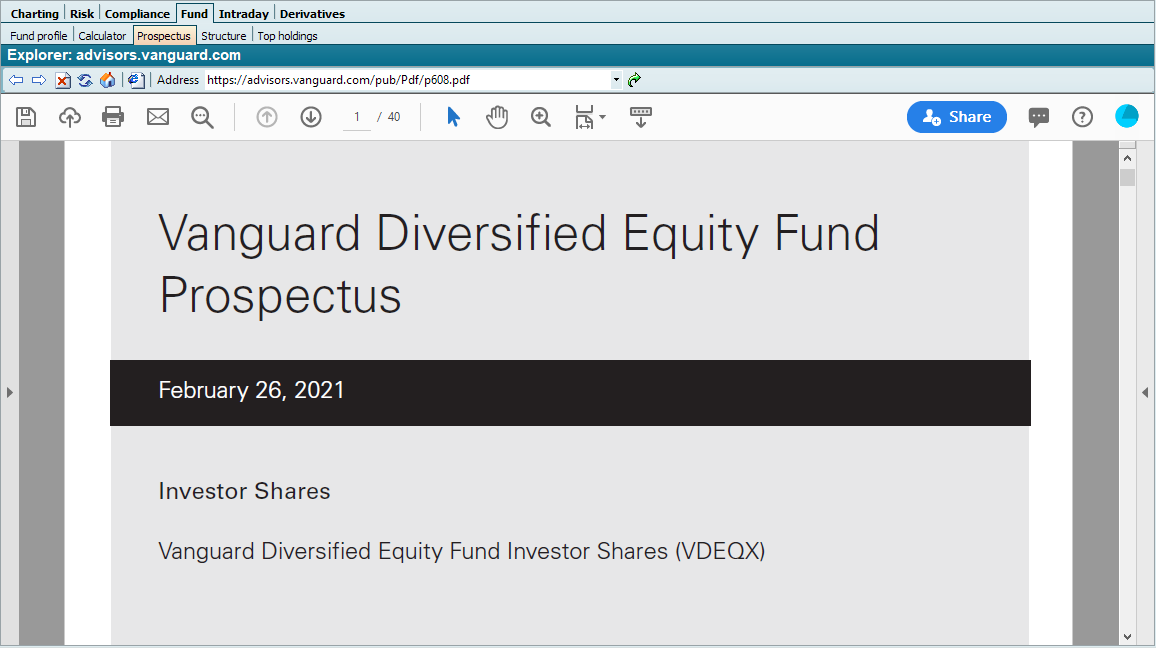 Charting Risk Compliance Fund Intraday Derivatives

Fund profile Calculator Prospectus Structure Top holdings

Explorer: advisors.vanguard.com

Address https://advisors.vanguard.com/pub/Pdf/p608.pdf

1 / 40

Share

Vanguard Diversified Equity Fund Prospectus

February 26, 2021

Investor Shares

Vanguard Diversified Equity Fund Investor Shares (VDEQX)